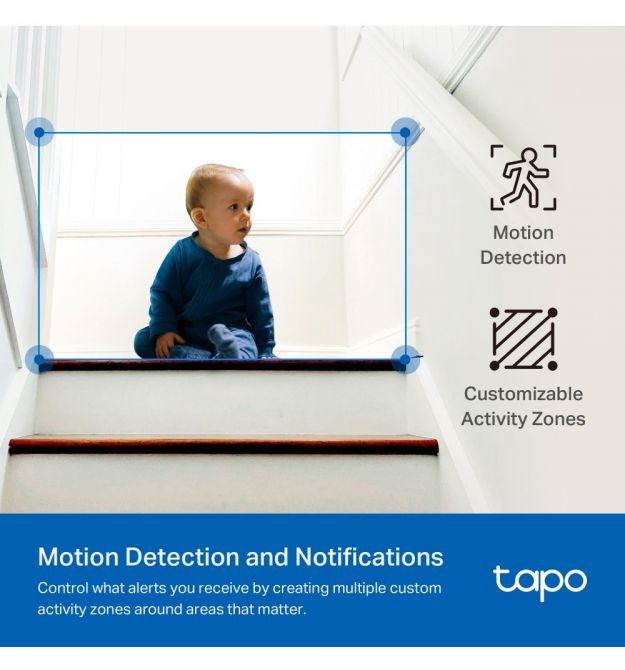 Motion Detection

Customizable Activity Zones

Motion Detection and Notifications

Control what alerts you receive by creating multiple custom activity zones around areas that matter.

tapo